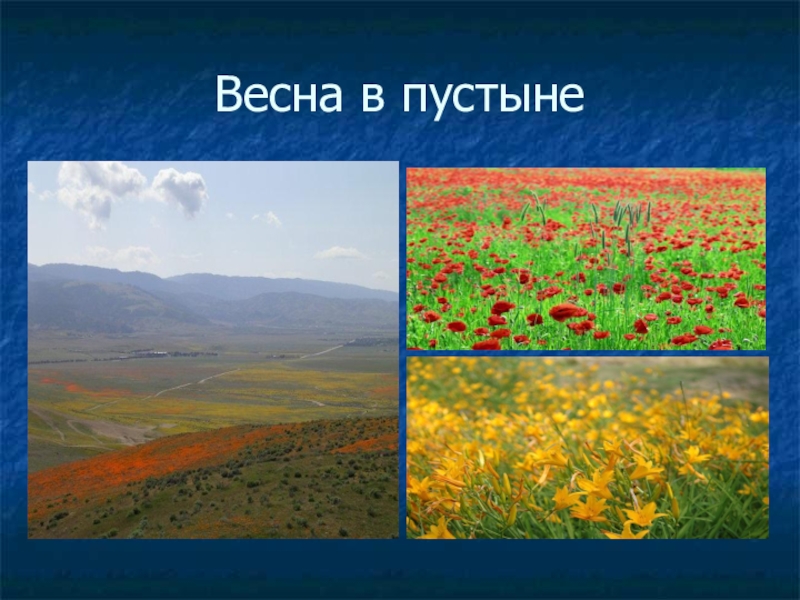 Весна в пустыне